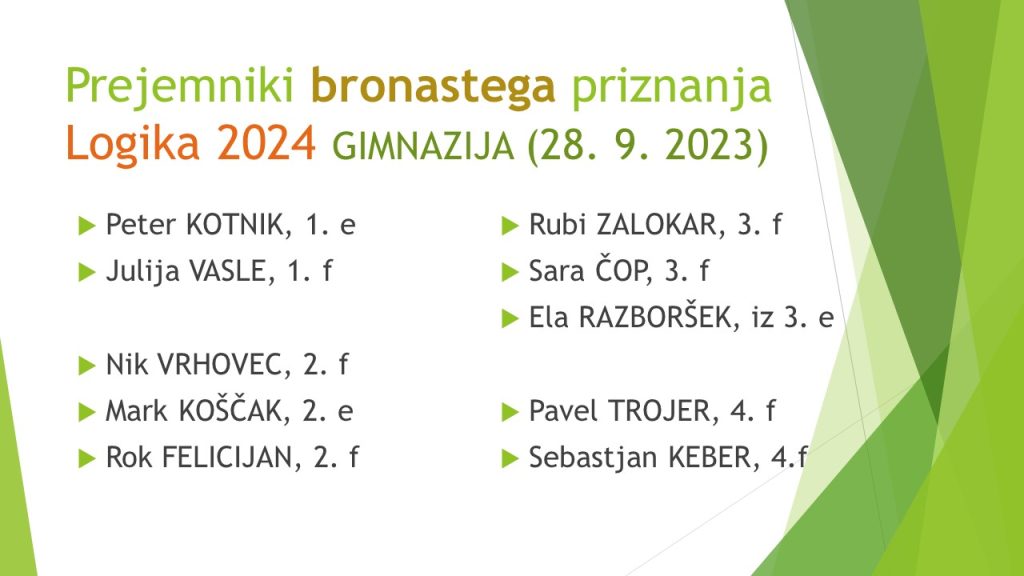 Prejemniki bronastega priznanja Logika 2024 GIMNAZIJA (28. 9. 2023)

Peter KOTNIK, 1. e
Julija VASLE, 1. f

Nik VRHOVEC, 2. f
Mark KOŠČAK, 2. e
Rok FELICIJAN, 2. f

Rubi ZALOKAR, 3. f
Sara ČOP, 3. f
Ela RAZBORŠEK, iz 3. e

Pavel TROJER, 4. f
Sebastjan KEBER, 4.f